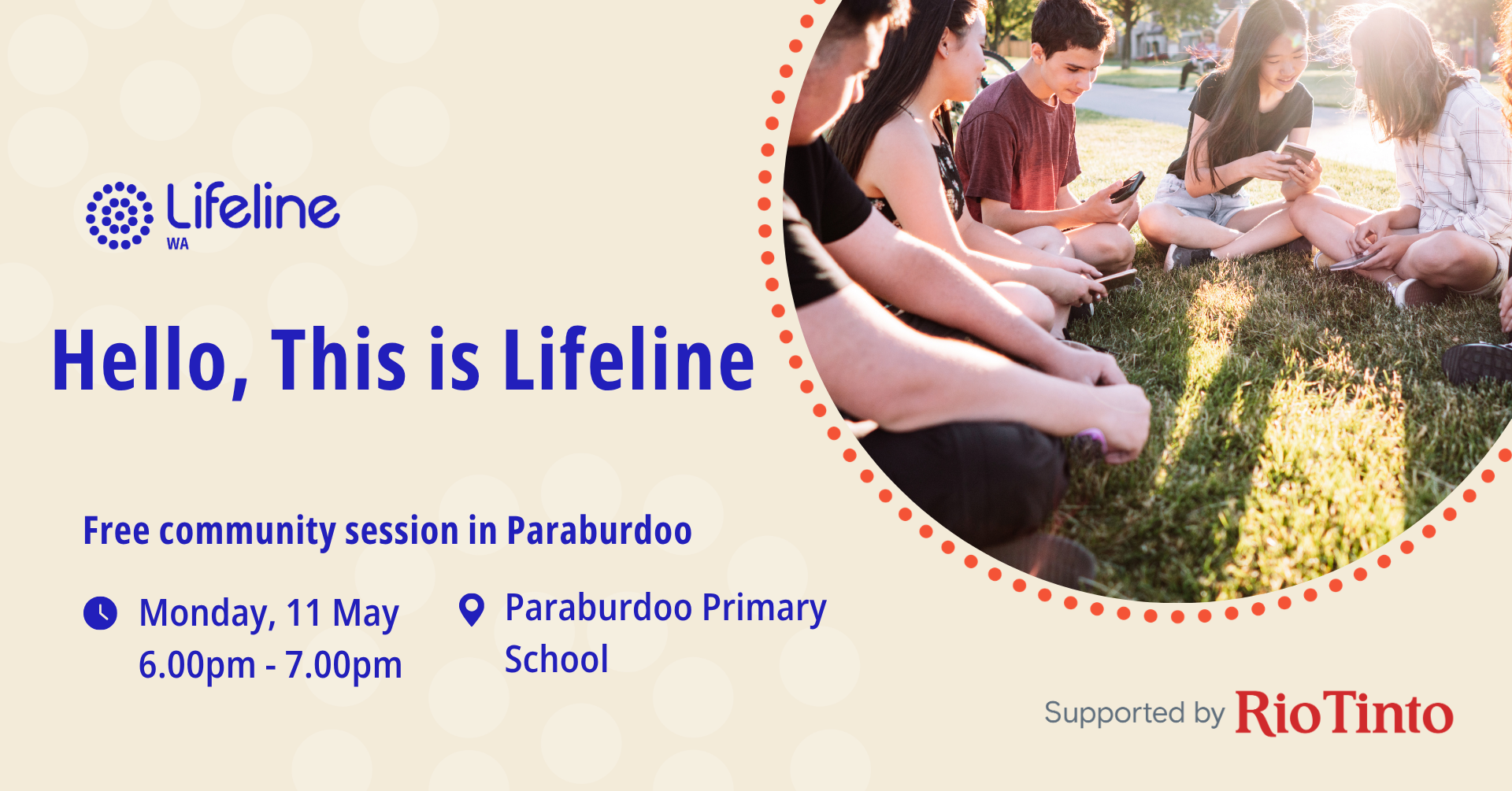 Lifeline WA

Hello, This is Lifeline

Free community session in Paraburdoo

Monday, 11 May
6.00pm - 7.00pm

Paraburdoo Primary School

Supported by RioTinto